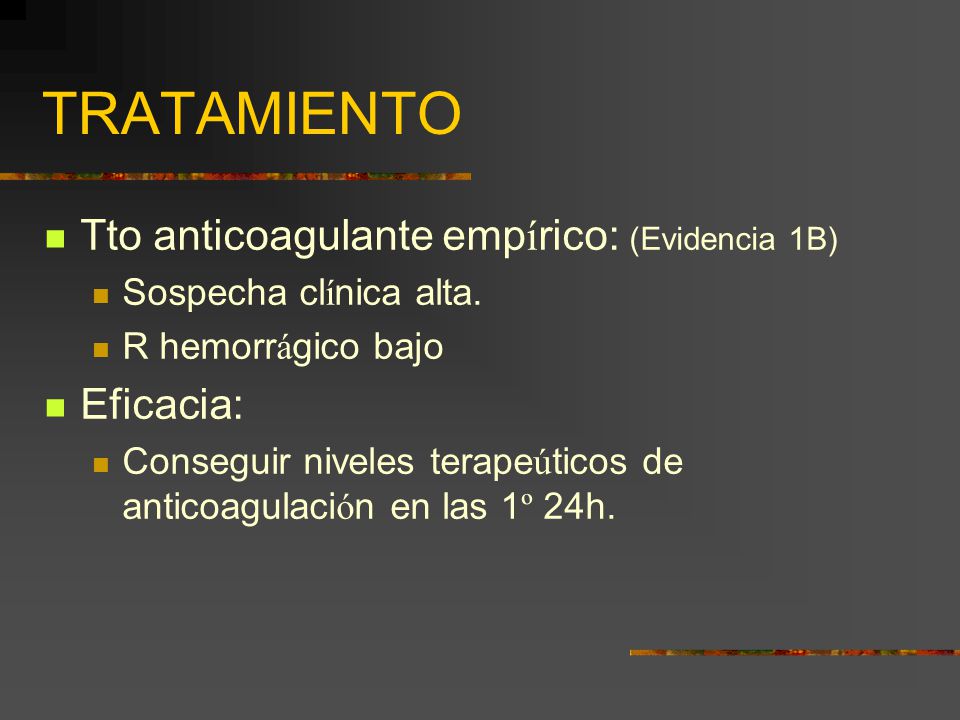 TRATAMIENTO

- Tto anticoagulante empírico: (Evidencia 1B)
  - Sospecha clínica alta.
  - R hemorrágico bajo
- Eficacia:
  - Conseguir niveles terapeúticos de anticoagulación en las 1º 24h.